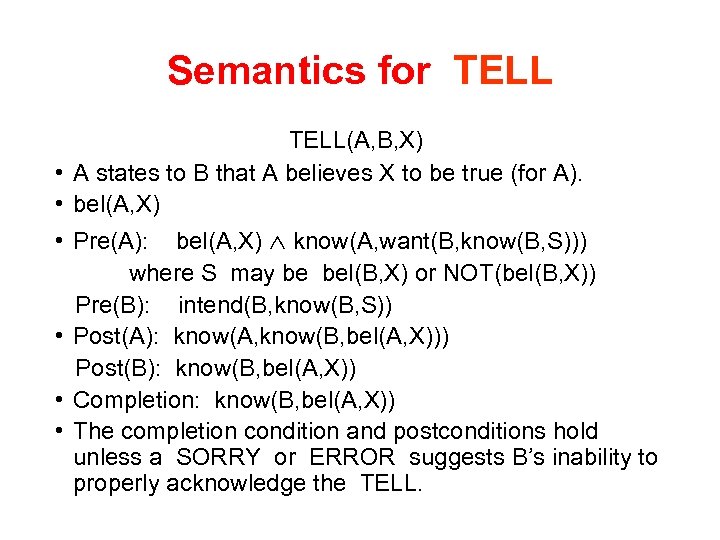 Semantics for TELL

TELL(A,B,X)

• A states to B that A believes X to be true (for A).
• bel(A,X)
• Pre(A): bel(A,X) $\wedge$ know(A,want(B,know(B,S)))
where S may be bel(B,X) or NOT(bel(B,X))
Pre(B): intend(B,know(B,S))
• Post(A): know(A,know(B,bel(A,X)))
Post(B): know(B,bel(A,X))
• Completion: know(B,bel(A,X))
• The completion condition and postconditions hold unless a SORRY or ERROR suggests B's inability to properly acknowledge the TELL.